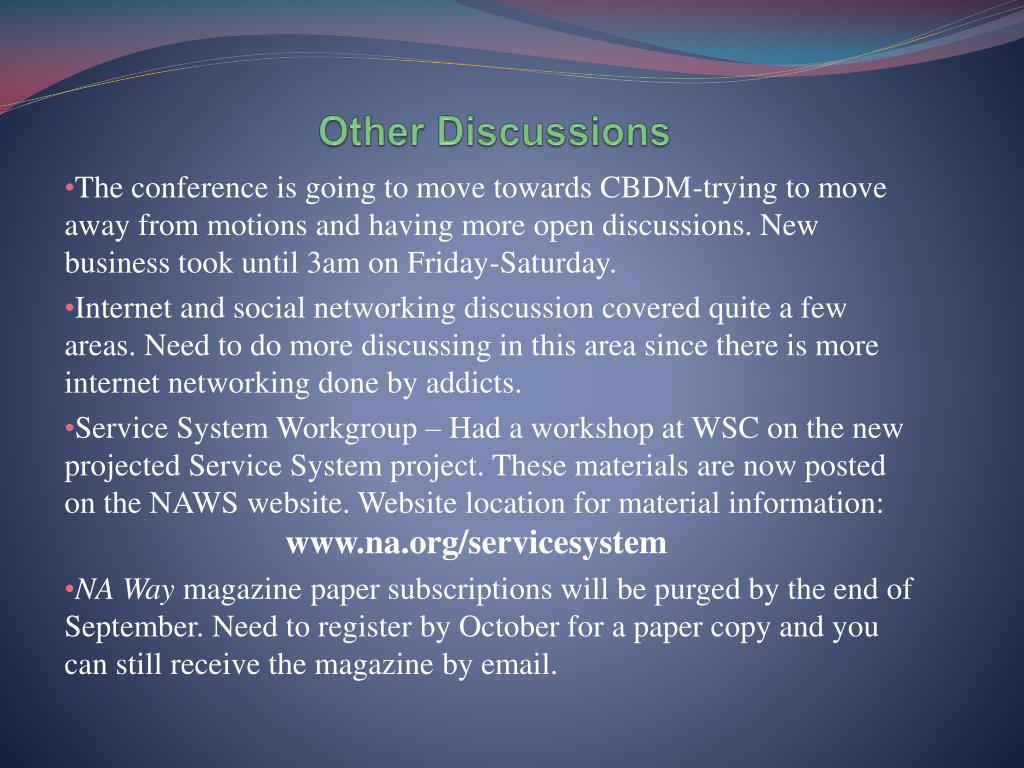 Other Discussions

•The conference is going to move towards CBDM-trying to move away from motions and having more open discussions. New business took until 3am on Friday-Saturday.

•Internet and social networking discussion covered quite a few areas. Need to do more discussing in this area since there is more internet networking done by addicts.

•Service System Workgroup – Had a workshop at WSC on the new projected Service System project. These materials are now posted on the NAWS website. Website location for material information:
www.na.org/servicesystem

•NA Way magazine paper subscriptions will be purged by the end of September. Need to register by October for a paper copy and you can still receive the magazine by email.